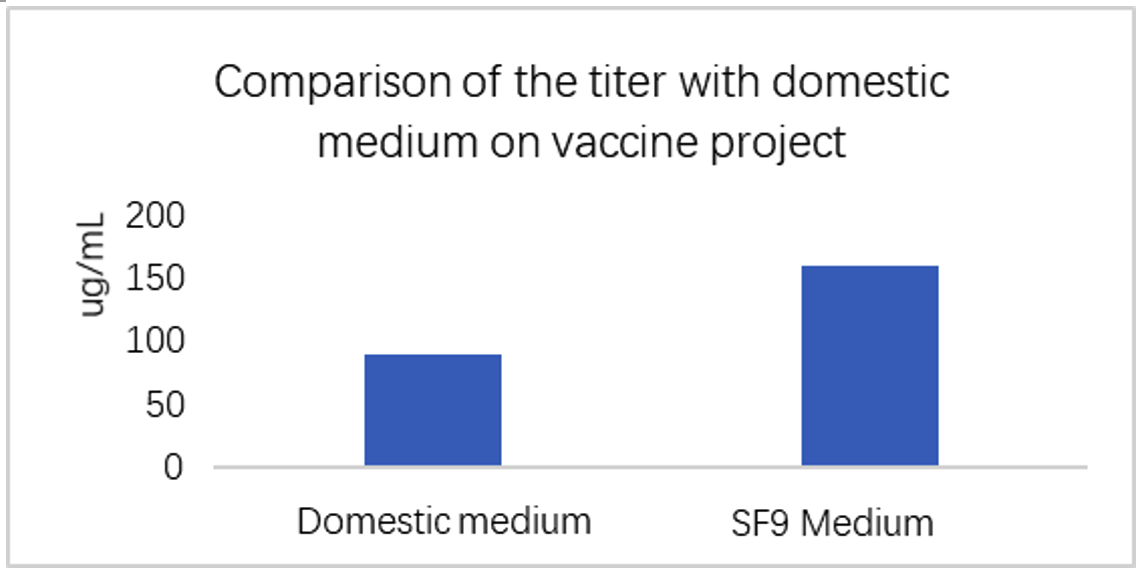 Comparison of the titer with domestic medium on vaccine project

ug/mL

200
150
100
50
0

Domestic medium
SF9 Medium